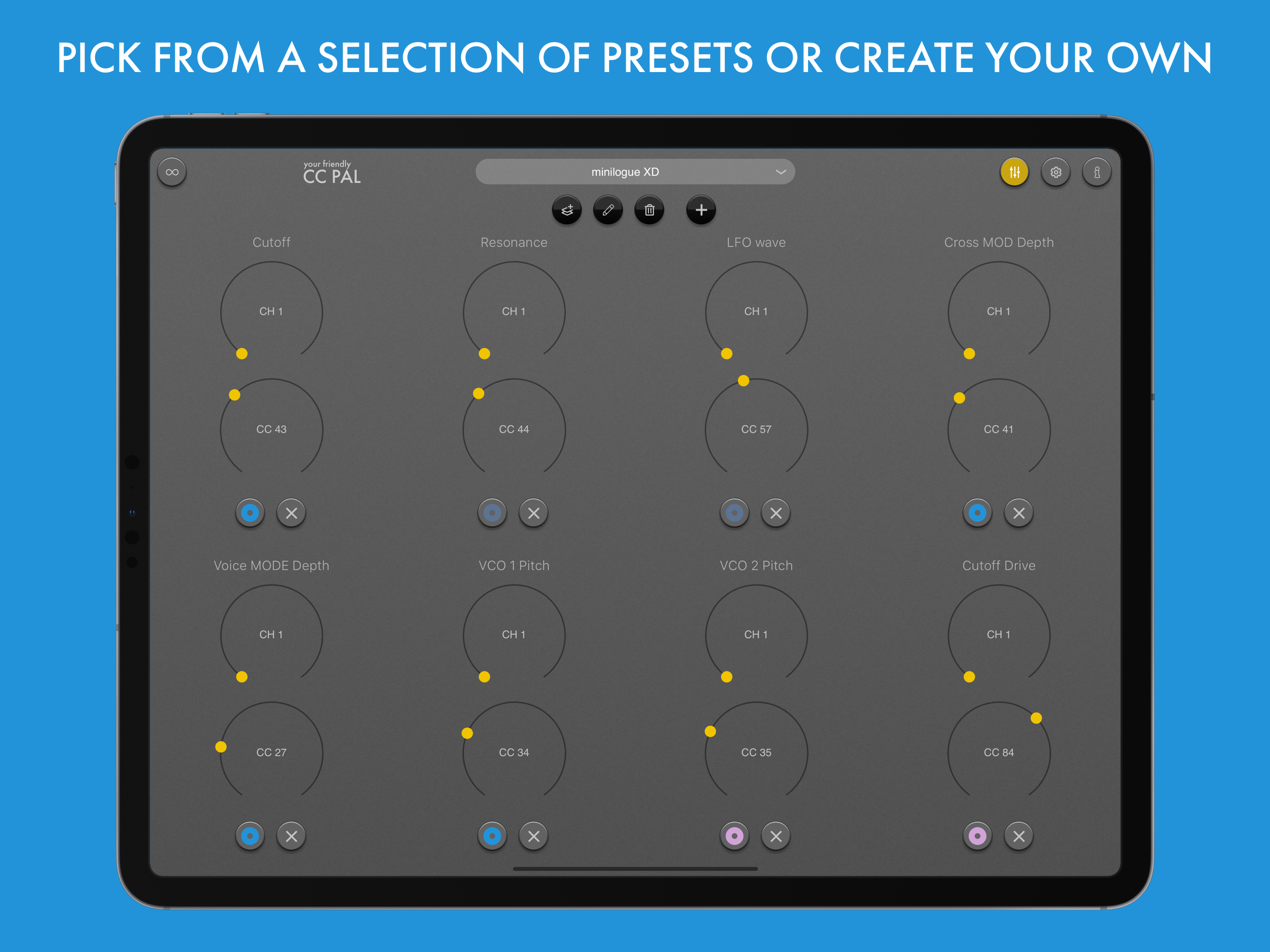 PICK FROM A SELECTION OF PRESETS OR CREATE YOUR OWN

your friendly
CC PAL

minilogue XD

Cutoff

CH 1

CC 43

Resonance

CH 1

CC 44

LFO wave

CH 1

CC 57

Cross MOD Depth

CH 1

CC 41

Voice MODE Depth

CH 1

CC 27

VCO 1 Pitch

CH 1

CC 34

VCO 2 Pitch

CH 1

CC 35

Cutoff Drive

CH 1

CC 84